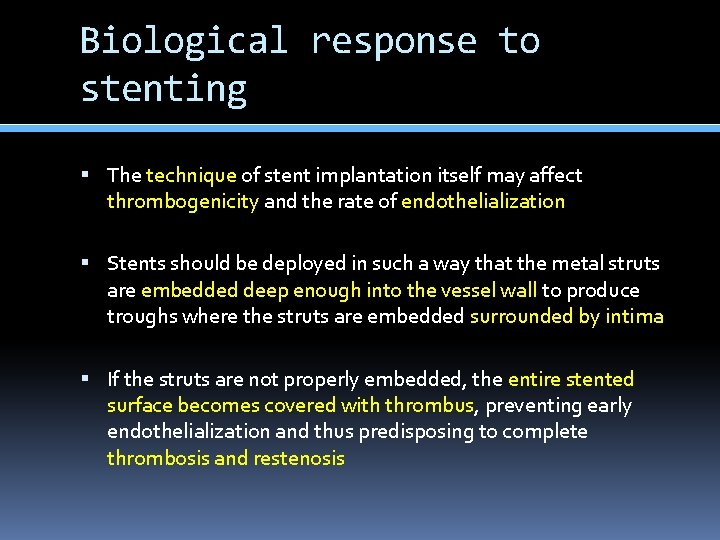 Biological response to stenting

▪ The technique of stent implantation itself may affect thrombogenicity and the rate of endothelialization

▪ Stents should be deployed in such a way that the metal struts are embedded deep enough into the vessel wall to produce troughs where the struts are embedded surrounded by intima

▪ If the struts are not properly embedded, the entire stented surface becomes covered with thrombus, preventing early endothelialization and thus predisposing to complete thrombosis and restenosis